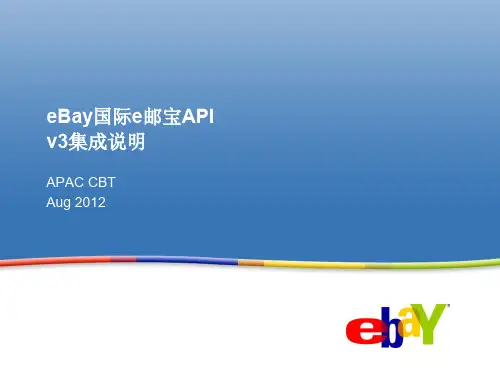 eBay国际e邮宝API
v3集成说明

APAC CBT
Aug 2012

ebaY